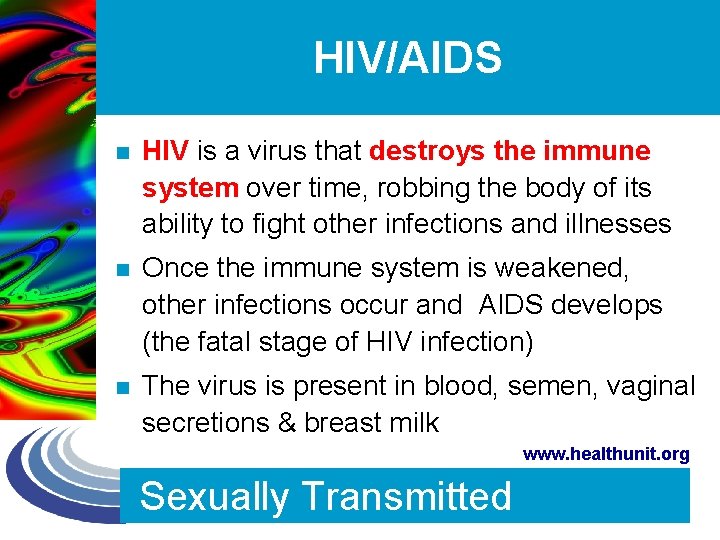 HIV/AIDS

HIV is a virus that destroys the immune system over time, robbing the body of its ability to fight other infections and illnesses

Once the immune system is weakened, other infections occur and AIDS develops (the fatal stage of HIV infection)

The virus is present in blood, semen, vaginal secretions & breast milk

www.healthunit.org

Sexually Transmitted